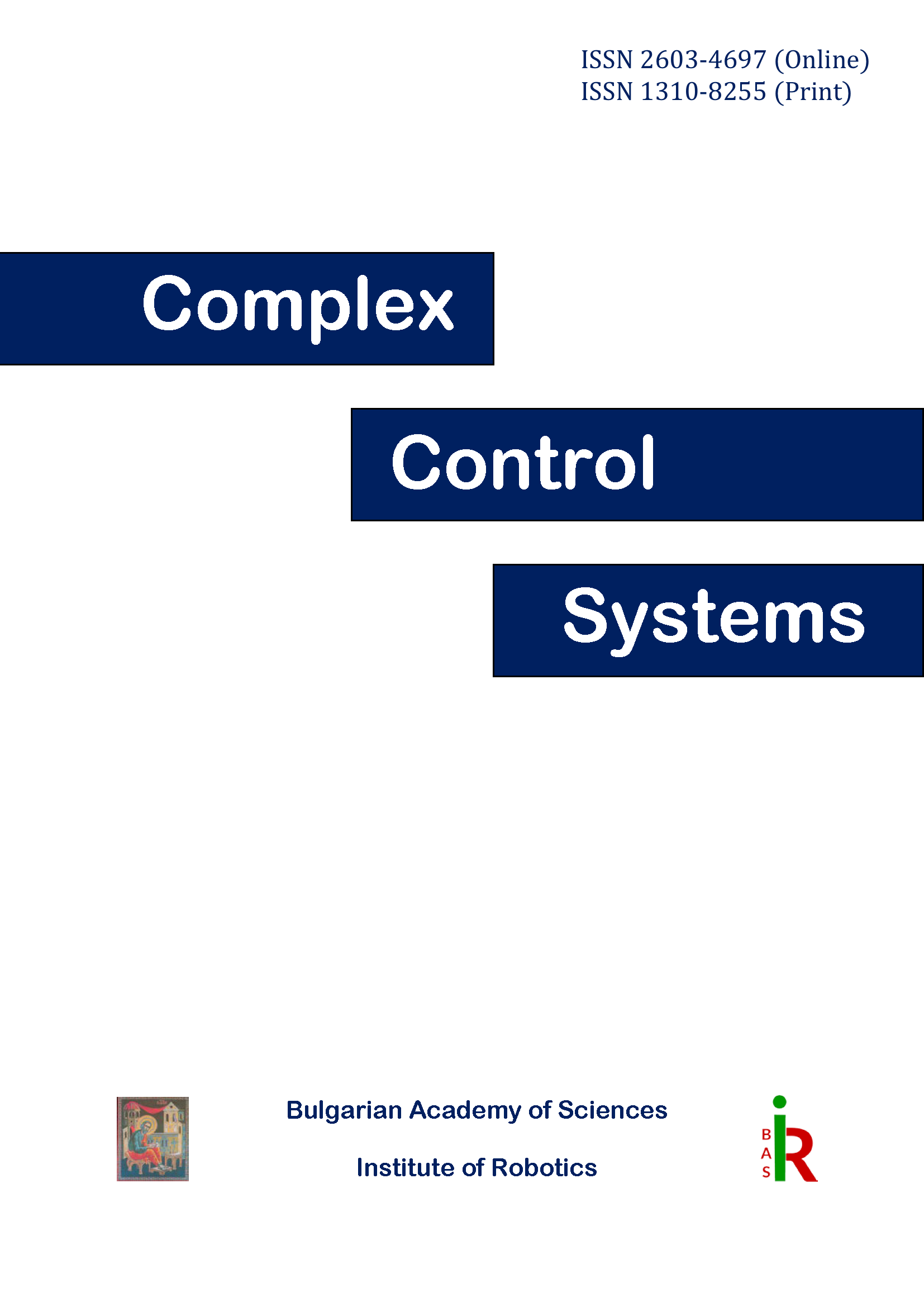 ISSN 2603-4697 (Online)
ISSN 1310-8255 (Print)

Complex

Control

Systems

Bulgarian Academy of Sciences

Institute of Robotics

B
A
S
iR